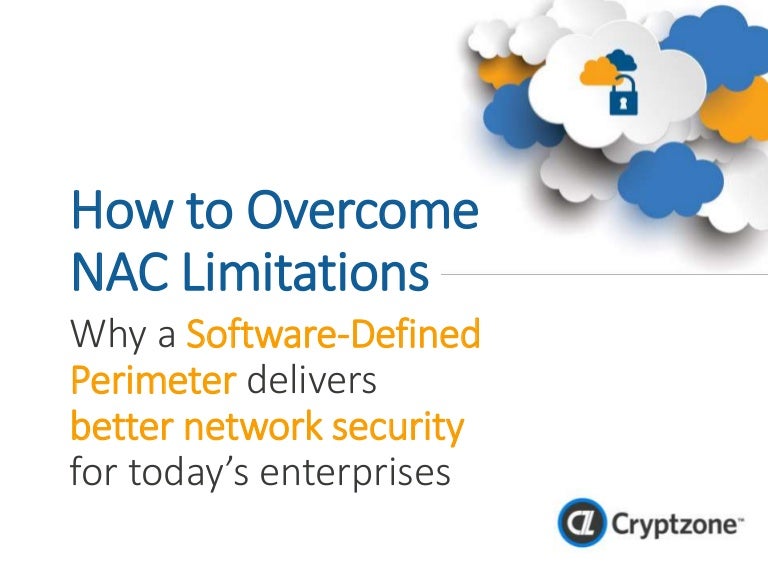 How to Overcome NAC Limitations

Why a Software-Defined Perimeter delivers better network security for today's enterprises

CZ Cryptzone™